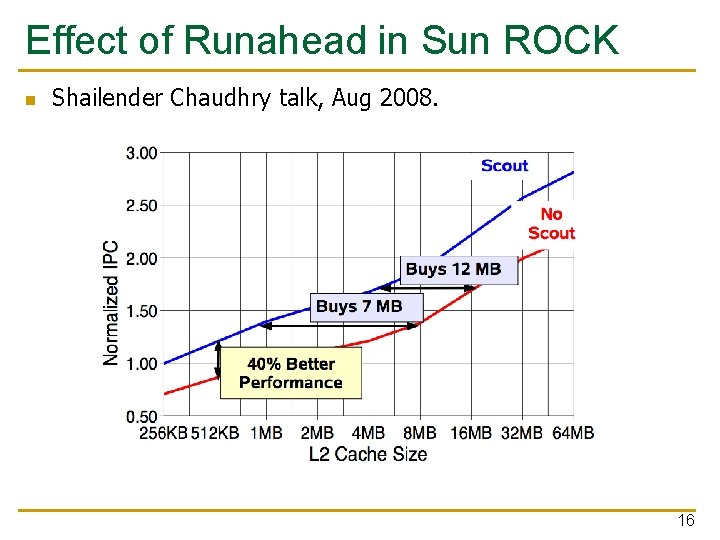 Effect of Runahead in Sun ROCK

Shailender Chaudhry talk, Aug 2008.

3.00
2.50
2.00
1.50
1.00
0.50

Normalized IPC

Scout

No Scout

Buys 12 MB

Buys 7 MB

40% Better Performance

256KB 512KB 1MB 2MB 4MB 8MB 16MB 32MB 64MB

L2 Cache Size

16